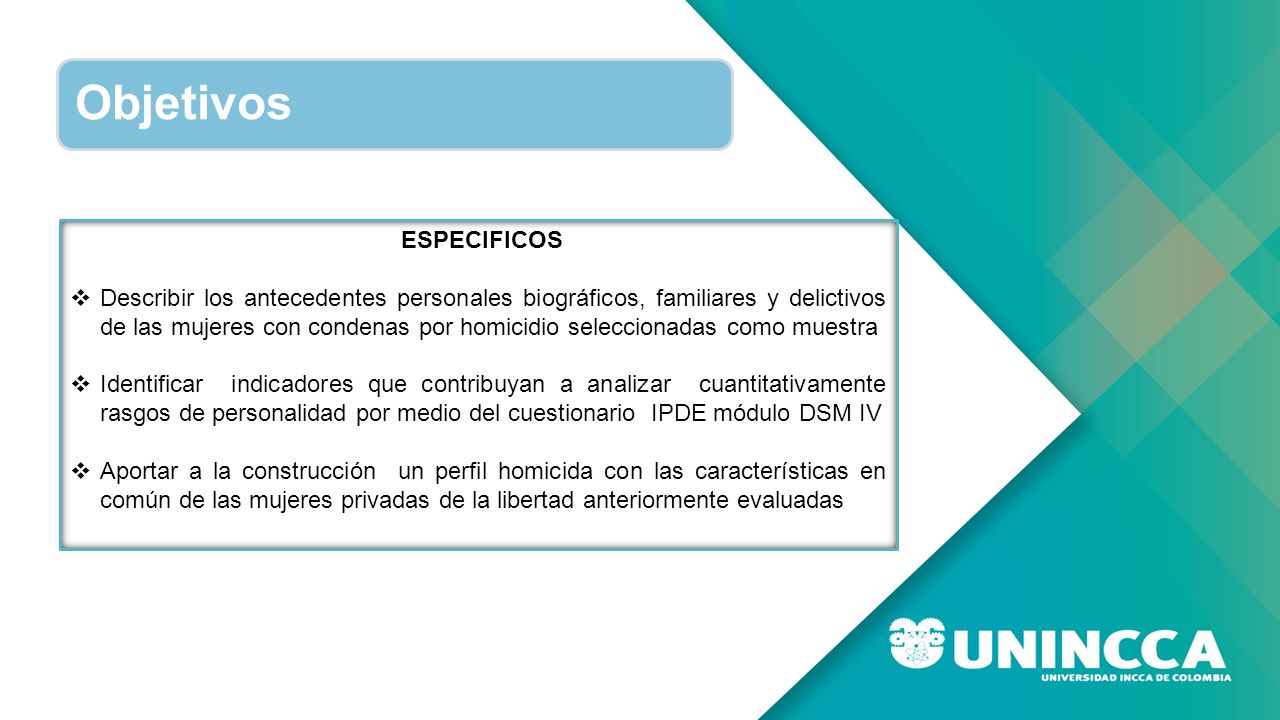 Objetivos

ESPECIFICOS

❖ Describir los antecedentes personales biográficos, familiares y delictivos de las mujeres con condenas por homicidio seleccionadas como muestra

❖ Identificar indicadores que contribuyan a analizar cuantitativamente rasgos de personalidad por medio del cuestionario IPDE módulo DSM IV

❖ Aportar a la construcción un perfil homicida con las características en común de las mujeres privadas de la libertad anteriormente evaluadas

UNINCCA
UNIVERSIDAD INCCA DE COLOMBIA